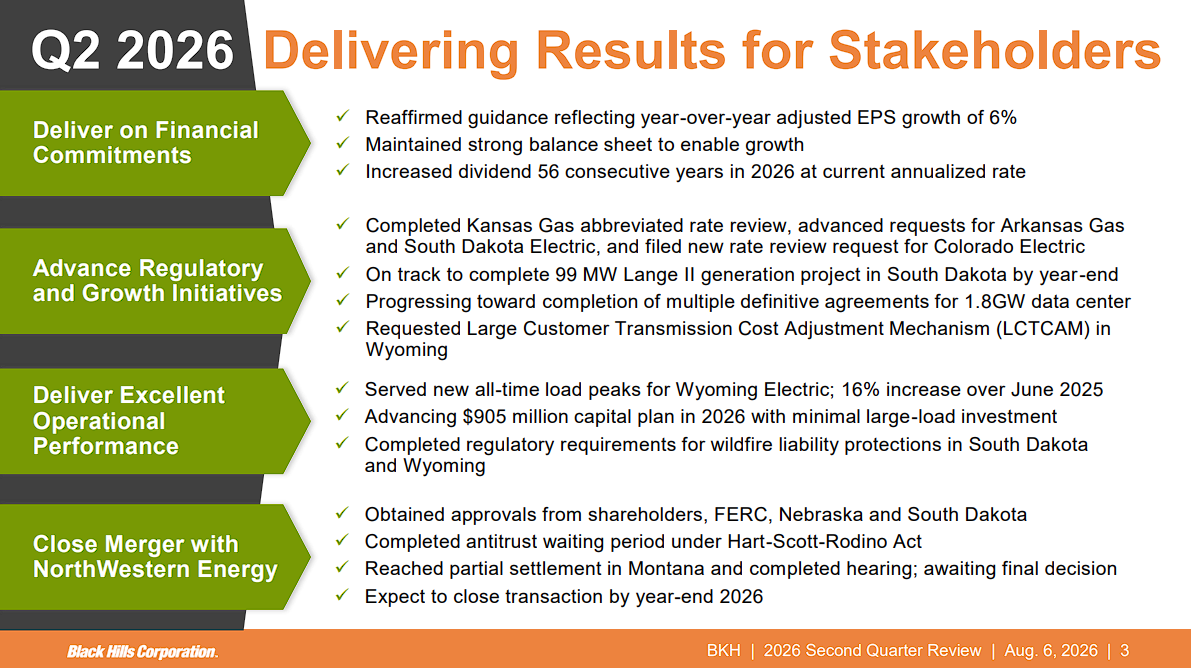 Q2 2026 Delivering Results for Stakeholders

Deliver on Financial Commitments

✓ Reaffirmed guidance reflecting year-over-year adjusted EPS growth of 6%
✓ Maintained strong balance sheet to enable growth
✓ Increased dividend 56 consecutive years in 2026 at current annualized rate

Advance Regulatory and Growth Initiatives

✓ Completed Kansas Gas abbreviated rate review, advanced requests for Arkansas Gas and South Dakota Electric, and filed new rate review request for Colorado Electric
✓ On track to complete 99 MW Lange II generation project in South Dakota by year-end
✓ Progressing toward completion of multiple definitive agreements for 1.8GW data center
✓ Requested Large Customer Transmission Cost Adjustment Mechanism (LCTCAM) in Wyoming

Deliver Excellent Operational Performance

✓ Served new all-time load peaks for Wyoming Electric; 16% increase over June 2025
✓ Advancing $905 million capital plan in 2026 with minimal large-load investment
✓ Completed regulatory requirements for wildfire liability protections in South Dakota and Wyoming

Close Merger with NorthWestern Energy

✓ Obtained approvals from shareholders, FERC, Nebraska and South Dakota
✓ Completed antitrust waiting period under Hart-Scott-Rodino Act
✓ Reached partial settlement in Montana and completed hearing; awaiting final decision
✓ Expect to close transaction by year-end 2026

Black Hills Corporation.

BKH | 2026 Second Quarter Review | Aug. 6, 2026 | 3